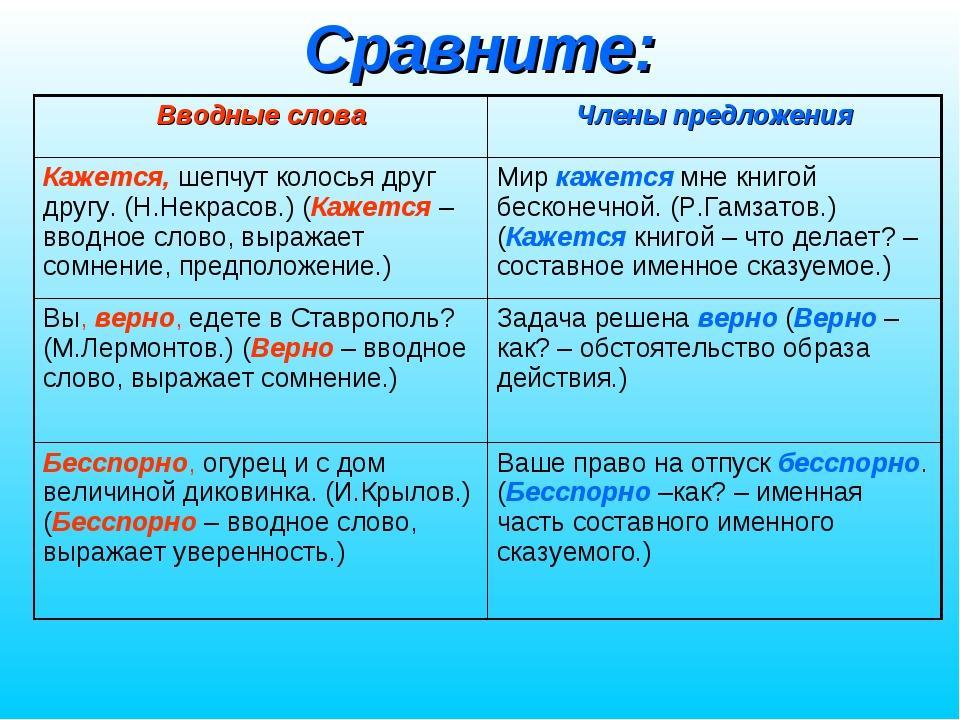 Сравните:

| Вводные слова | Члены предложения |
|---|---|
| Кажется, шепчут колосья друг другу. (Н.Некрасов.) (Кажется – вводное слово, выражает сомнение, предположение.) | Мир кажется мне книгой бесконечной. (Р.Гамзатов.) (Кажется книгой – что делает? – составное именное сказуемое.) |
| Вы, верно, едете в Ставрополь? (М.Лермонтов.) (Верно – вводное слово, выражает сомнение.) | Задача решена верно (Верно – как? – обстоятельство образа действия.) |
| Бесспорно, огурец и с дом величиной диковинка. (И.Крылов.) (Бесспорно – вводное слово, выражает уверенность.) | Ваше право на отпуск бесспорно. (Бесспорно –как? – именная часть составного именного сказуемого.) |